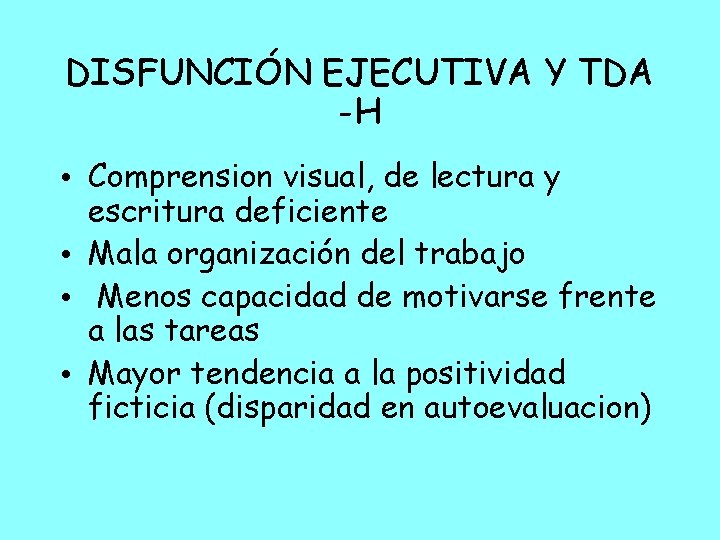 DISFUNCIÓN EJECUTIVA Y TDA -H

• Comprension visual, de lectura y escritura deficiente
• Mala organización del trabajo
• Menos capacidad de motivarse frente a las tareas
• Mayor tendencia a la positividad ficticia (disparidad en autoevaluacion)